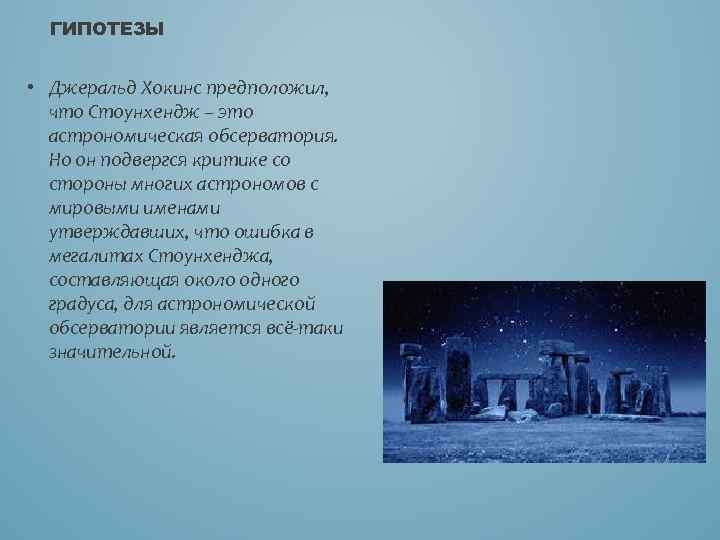 ГИПОТЕЗЫ

• Джеральд Хокинс предположил, что Стоунхендж – это астрономическая обсерватория. Но он подвергся критике со стороны многих астрономов с мировыми именами утверждавших, что ошибка в мегалитах Стоунхенджа, составляющая около одного градуса, для астрономической обсерватории является всё-таки значительной.